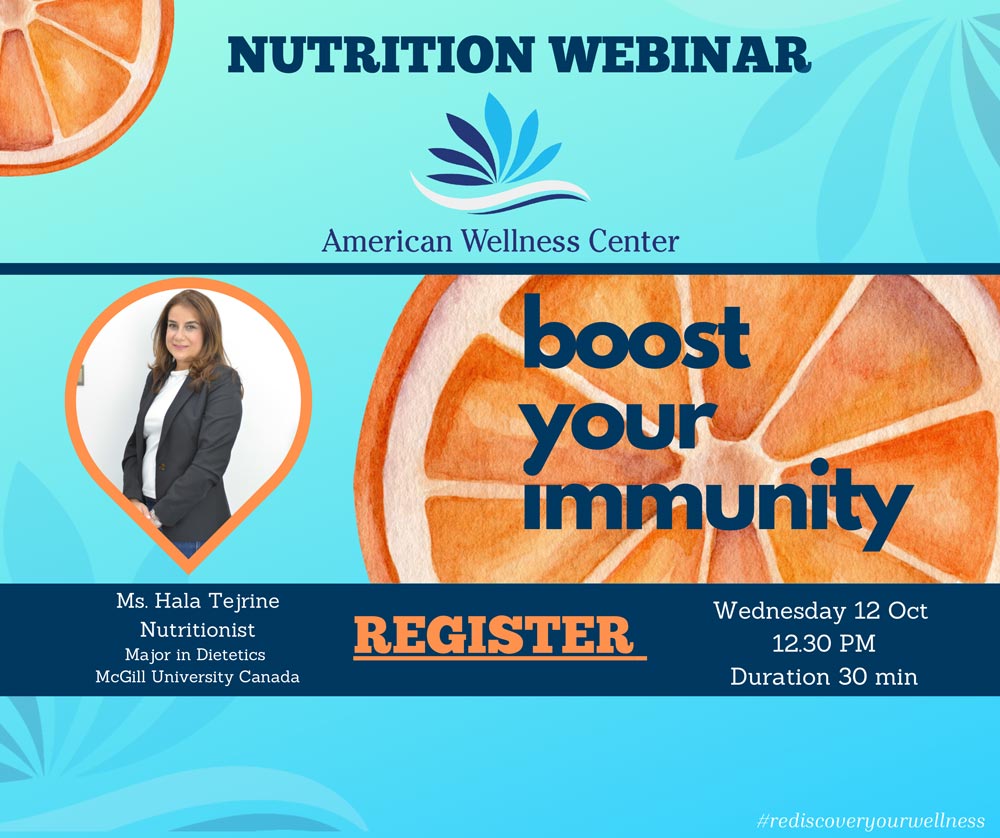 NUTRITION WEBINAR

American Wellness Center

boost your immunity

Ms. Hala Tejrine
Nutritionist
Major in Dietetics
McGill University Canada

REGISTER

Wednesday 12 Oct
12.30 PM
Duration 30 min

#rediscoveryourwellness